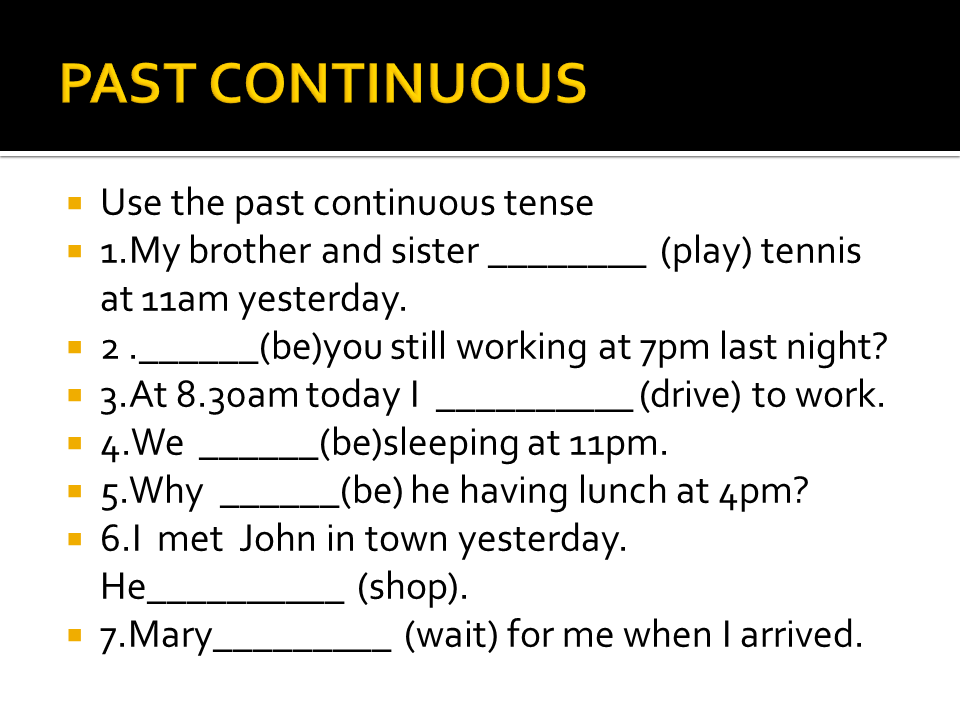 PAST CONTINUOUS

Use the past continuous tense

1.My brother and sister ________ (play) tennis at 11am yesterday.

2 .______(be)you still working at 7pm last night?

3.At 8.30am today I __________ (drive) to work.

4.We ______(be)sleeping at 11pm.

5.Why ______(be) he having lunch at 4pm?

6.I met John in town yesterday. He__________ (shop).

7.Mary_________ (wait) for me when I arrived.